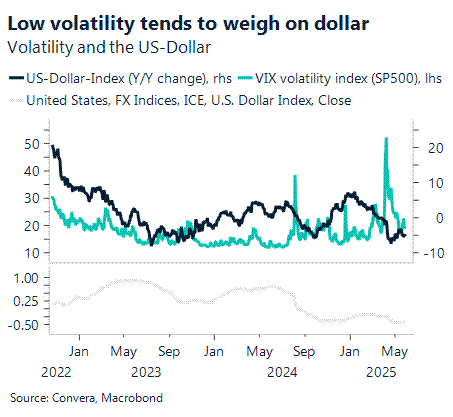 Low volatility tends to weigh on dollar
Volatility and the US-Dollar

US-Dollar-Index (Y/Y change), rhs VIX volatility index (SP500), lhs
United States, FX Indices, ICE, U.S. Dollar Index, Close

50
40
30
20
10

20
10
0
-10

1.00
0.25
-0.50

Jan May Sep Jan May Sep Jan May
2022 2023 2024 2025

Source: Convera, Macrobond